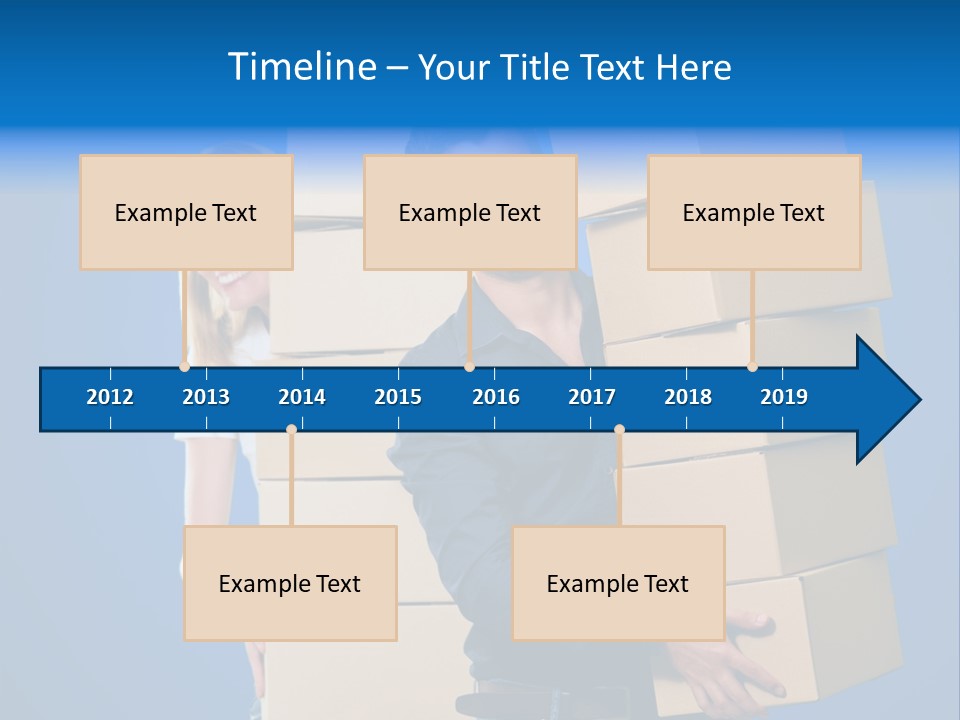 Timeline – Your Title Text Here

Example Text

Example Text

Example Text

2012 2013 2014 2015 2016 2017 2018 2019

Example Text

Example Text